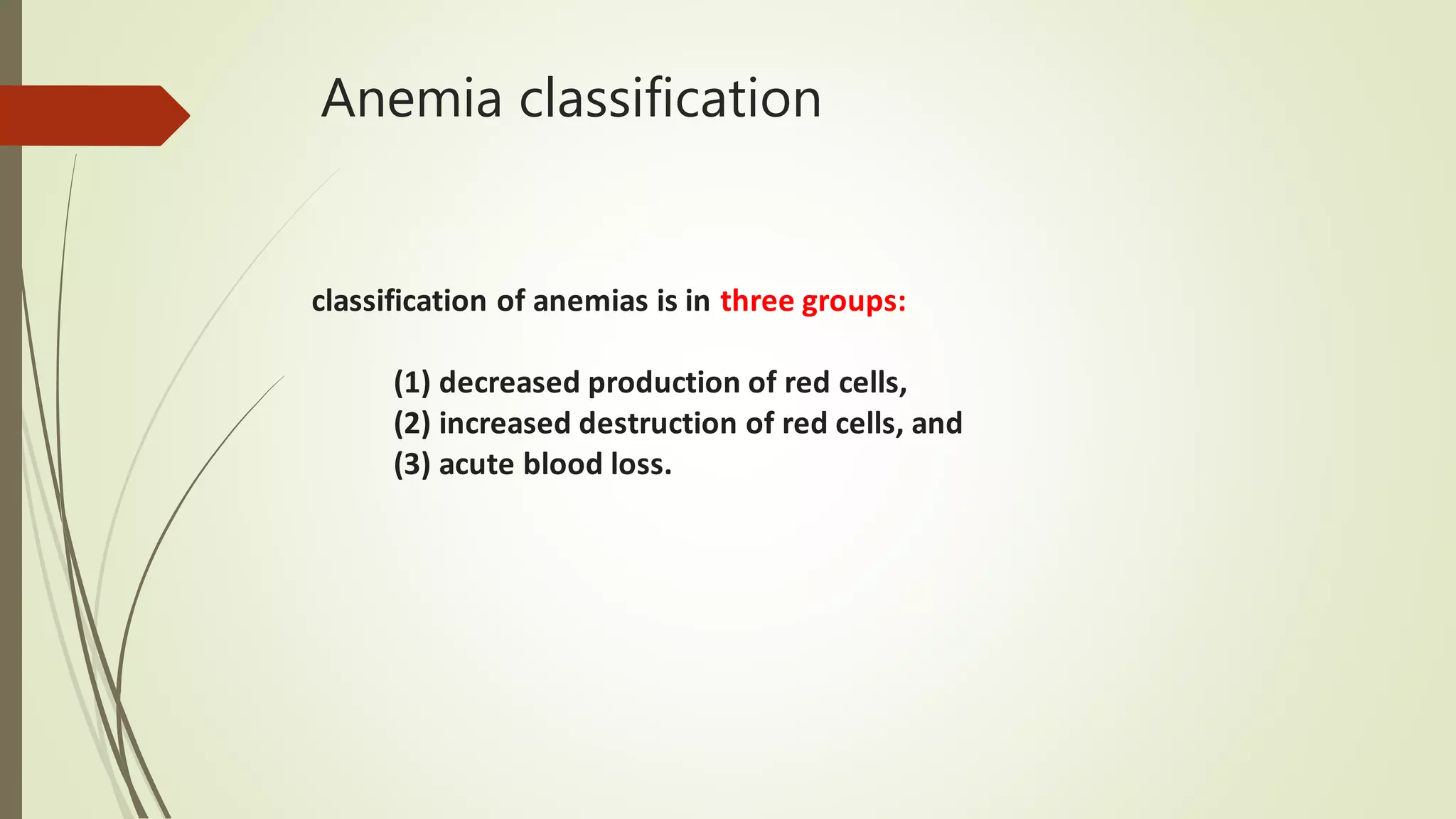 Anemia classification

classification of anemias is in three groups:

(1) decreased production of red cells,
(2) increased destruction of red cells, and
(3) acute blood loss.